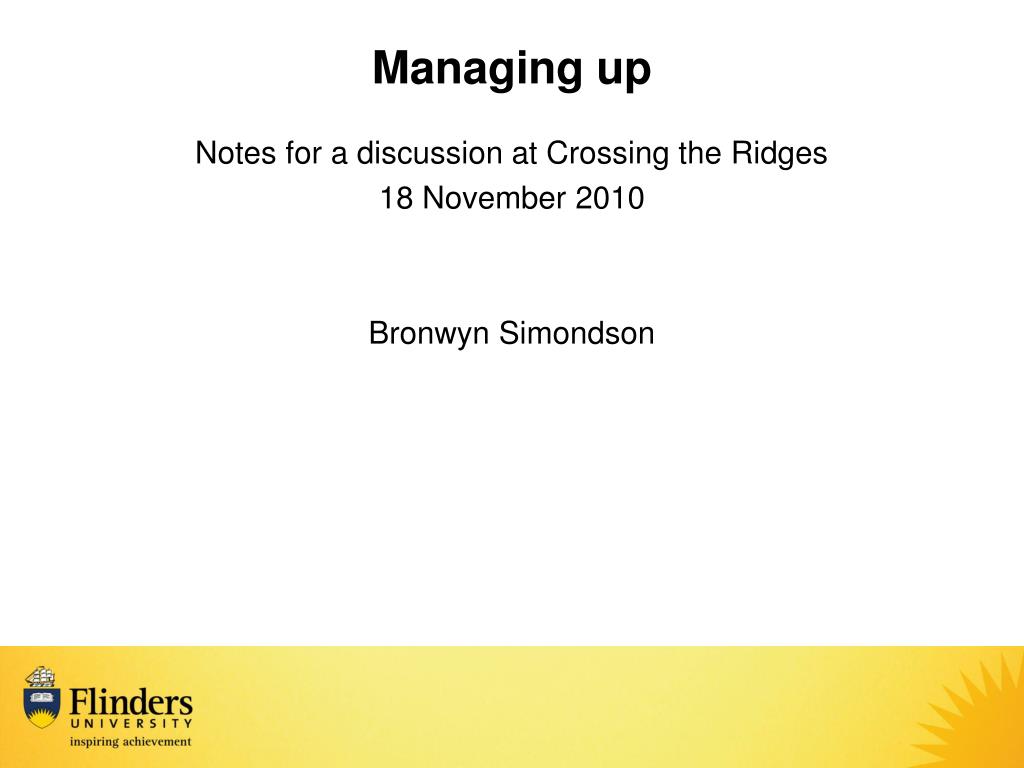 Managing up

Notes for a discussion at Crossing the Ridges
18 November 2010

Bronwyn Simondson

Flinders
UNIVERSITY
inspiring achievement